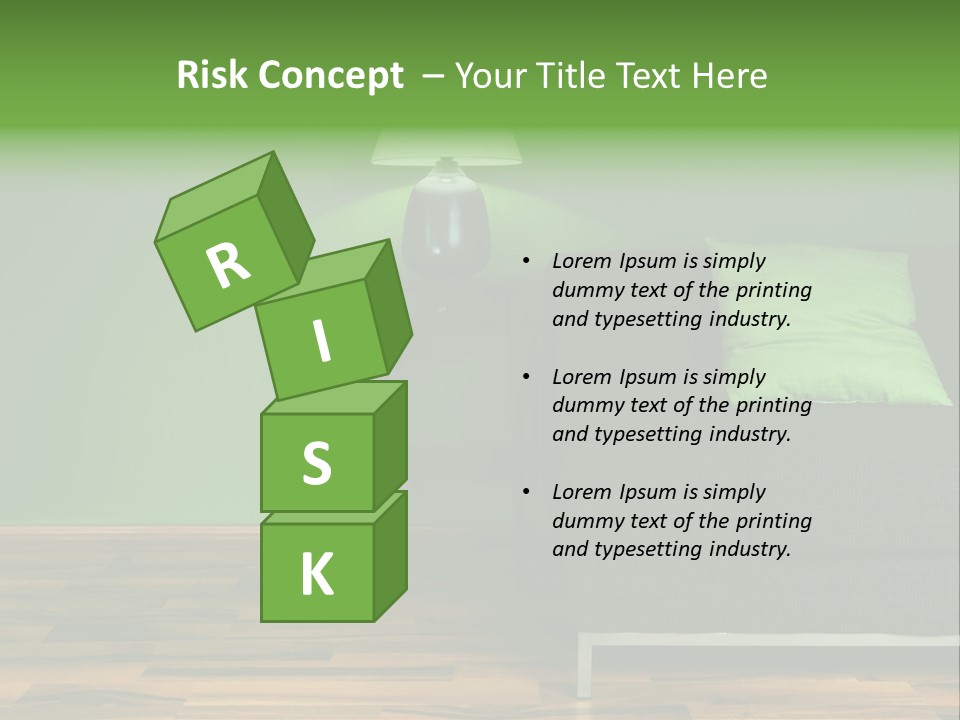 Risk Concept – Your Title Text Here

R
I
S
K

• Lorem Ipsum is simply dummy text of the printing and typesetting industry.

• Lorem Ipsum is simply dummy text of the printing and typesetting industry.

• Lorem Ipsum is simply dummy text of the printing and typesetting industry.